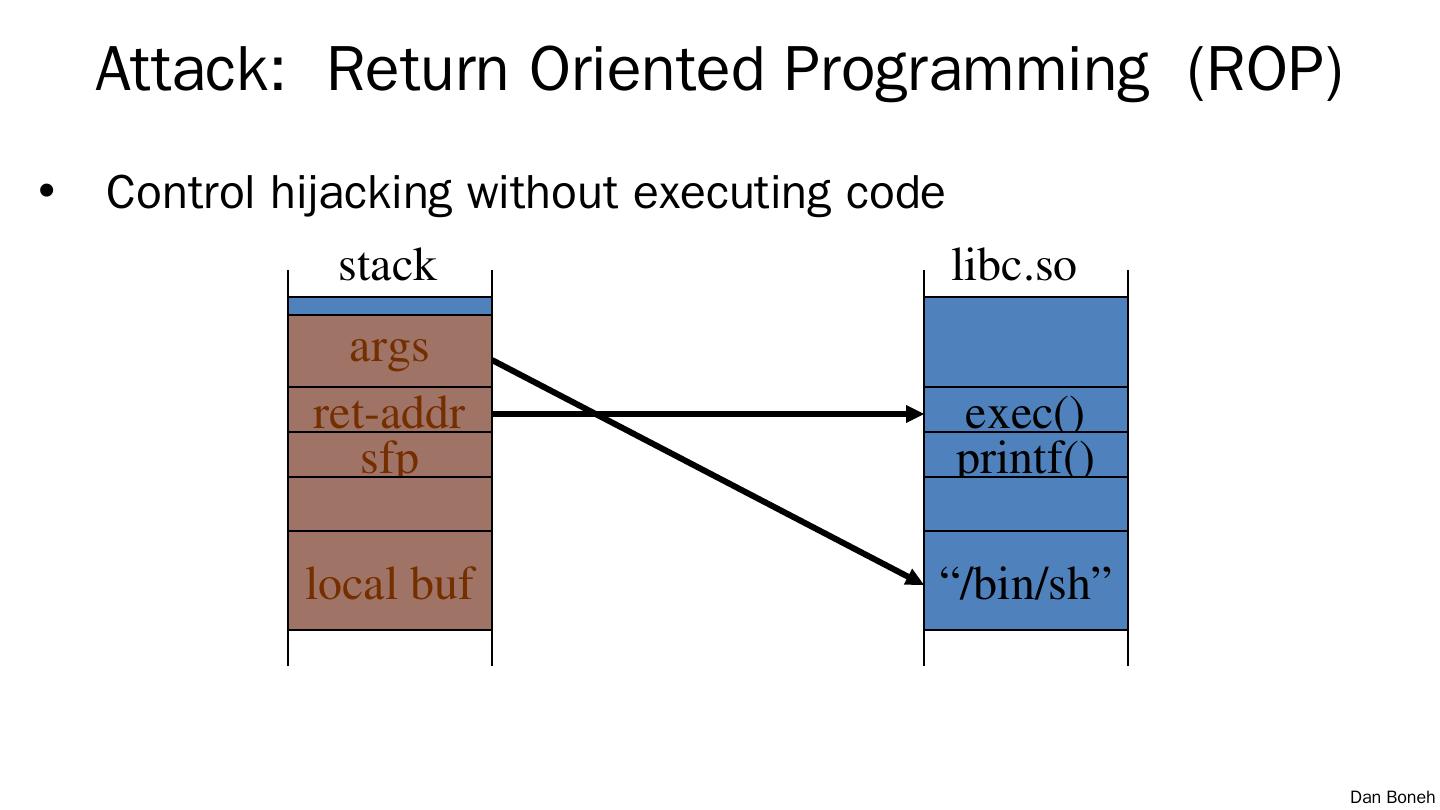 Attack: Return Oriented Programming (ROP)

• Control hijacking without executing code

stack

args

ret-addr

sfp

local buf

libc.so

exec()

printf()

“/bin/sh”

Dan Boneh